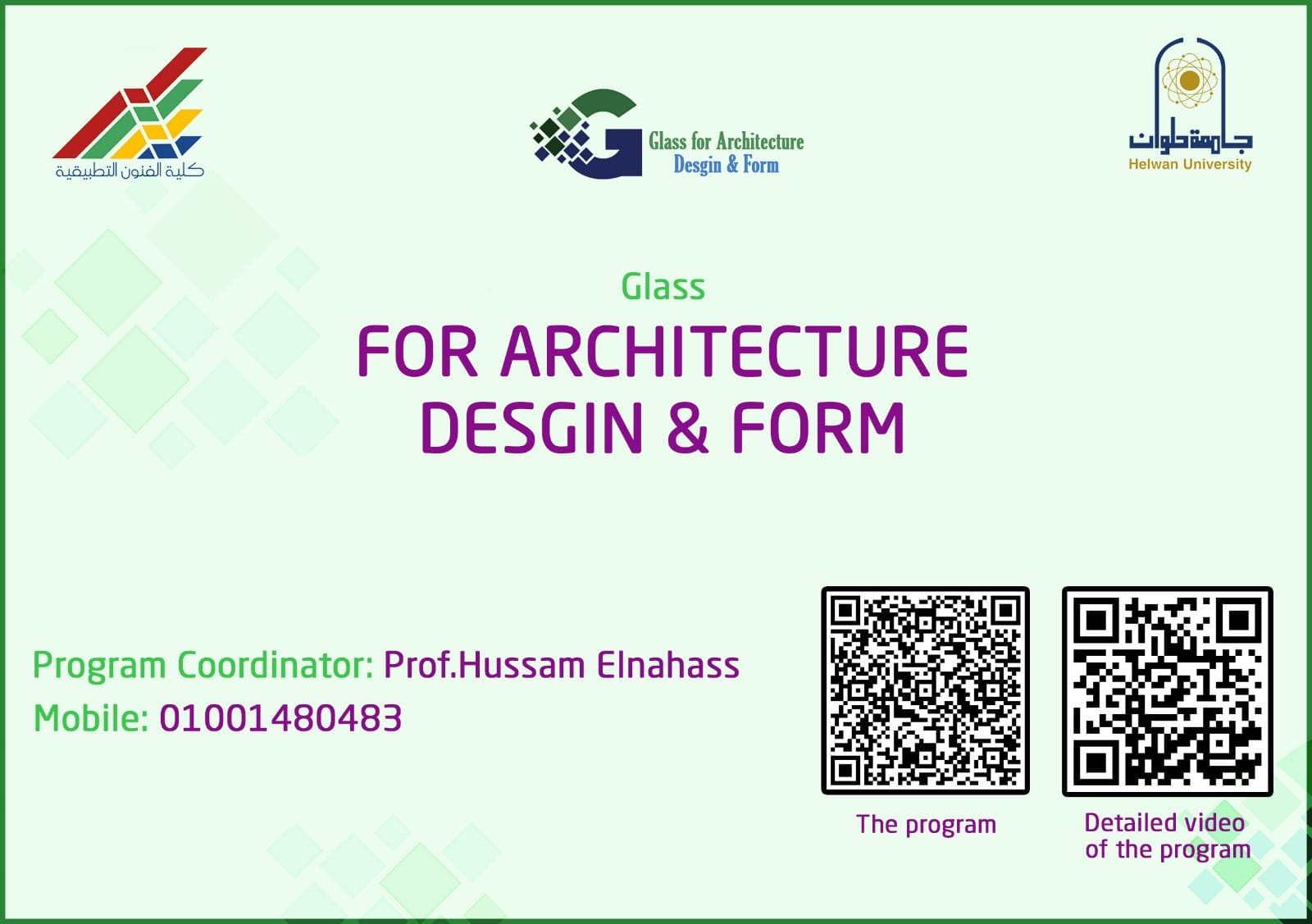 كلية الفنون التطبيقية

Glass for Architecture
Desgin & Form

جامعة حلوان
Helwan University

Glass
FOR ARCHITECTURE
DESGIN & FORM

Program Coordinator: Prof.Hussam Elnahass
Mobile: 01001480483

The program

Detailed video of the program